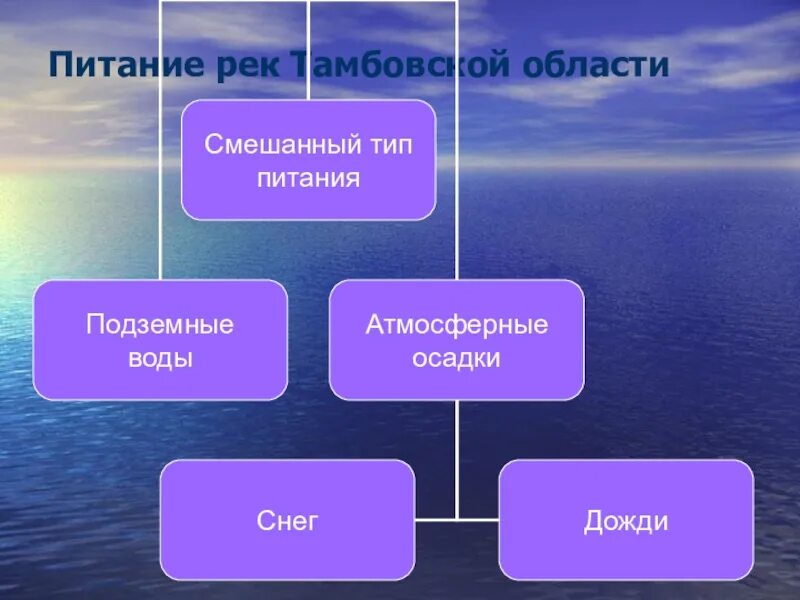 Питание рек Тамбовской области

Смешанный тип питания

Подземные воды

Атмосферные осадки

Снег

Дожди